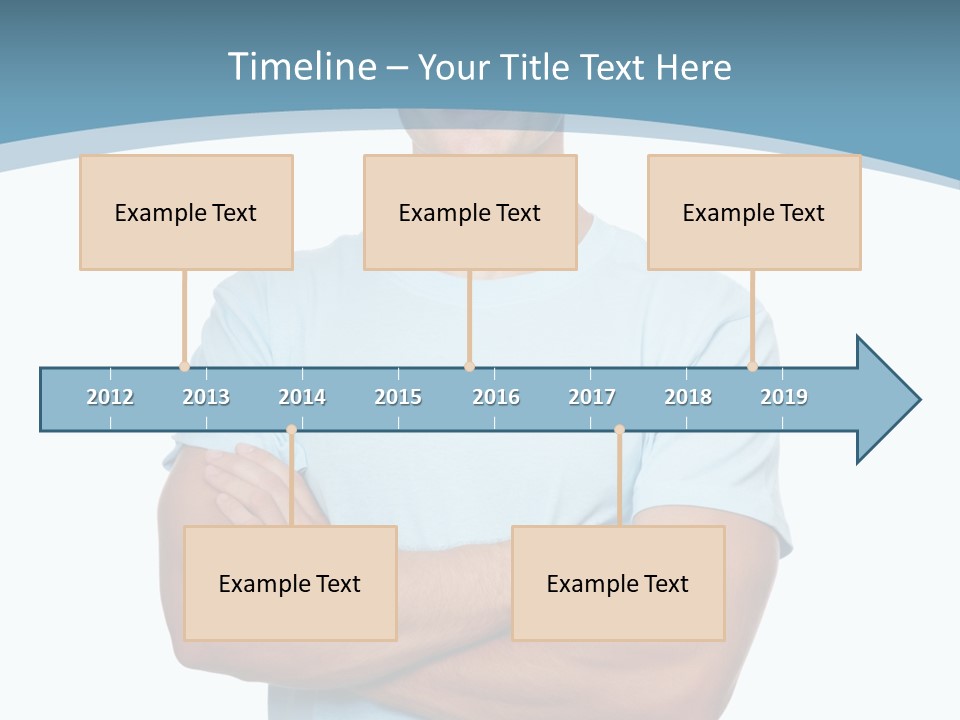 Timeline – Your Title Text Here

Example Text

Example Text

Example Text

2012 2013 2014 2015 2016 2017 2018 2019

Example Text

Example Text